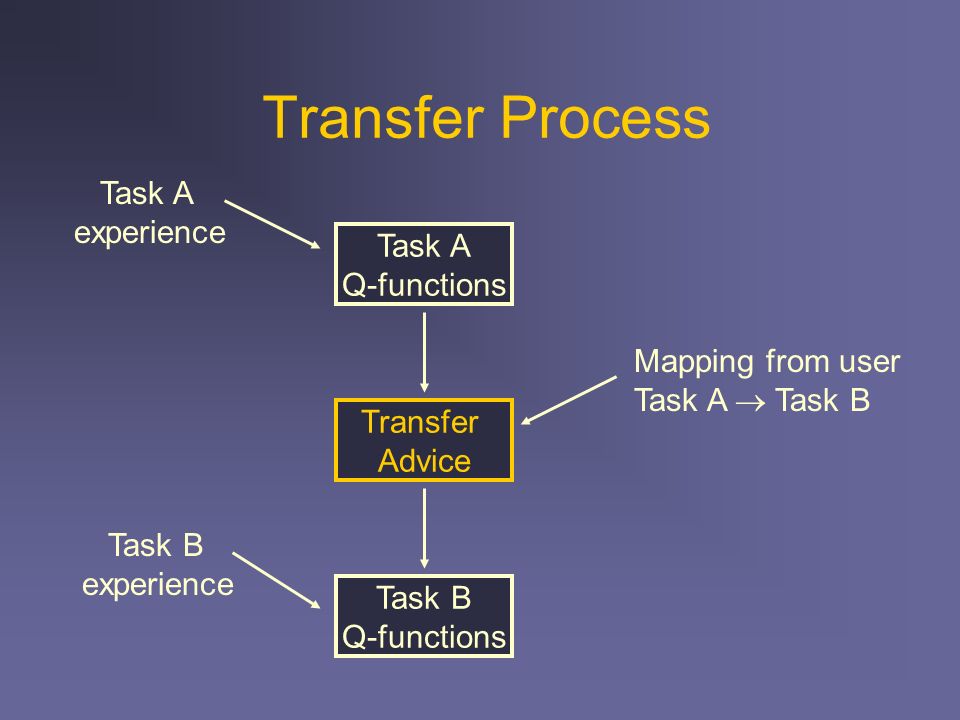 Transfer Process

Task A experience

Task A Q-functions

Mapping from user Task A $\rightarrow$ Task B

Transfer Advice

Task B experience

Task B Q-functions